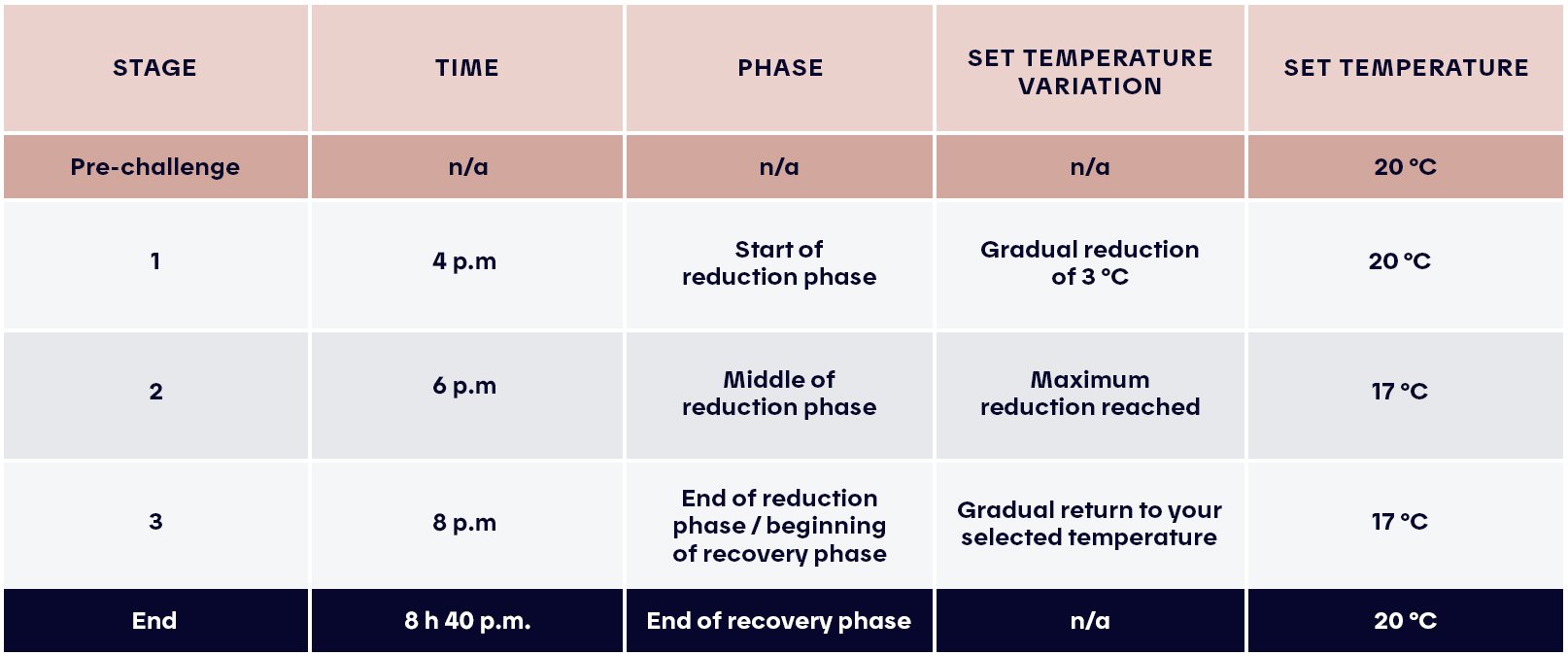 | STAGE | TIME | PHASE | SET TEMPERATURE VARIATION | SET TEMPERATURE |
|---|---|---|---|---|
| Pre-challenge | n/a | n/a | n/a | 20 °C |
| 1 | 4 p.m | Start of reduction phase | Gradual reduction of 3 °C | 20 °C |
| 2 | 6 p.m | Middle of reduction phase | Maximum reduction reached | 17 °C |
| 3 | 8 p.m | End of reduction phase / beginning of recovery phase | Gradual return to your selected temperature | 17 °C |
| End | 8 h 40 p.m. | End of recovery phase | n/a | 20 °C |